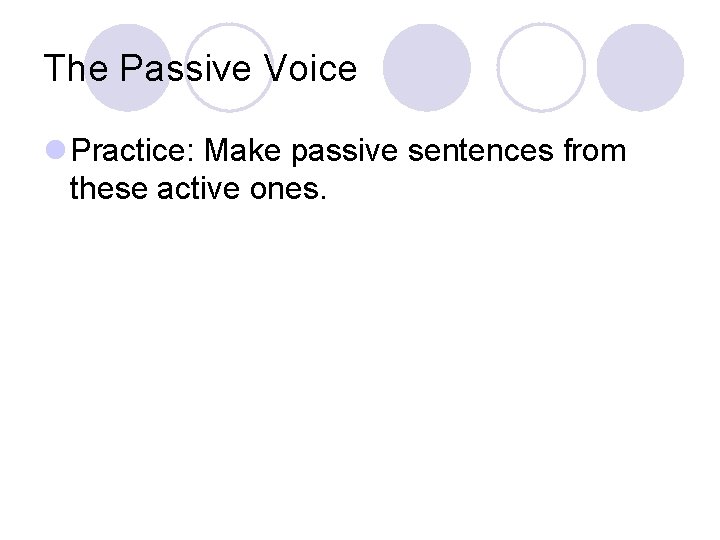 The Passive Voice

Practice: Make passive sentences from these active ones.